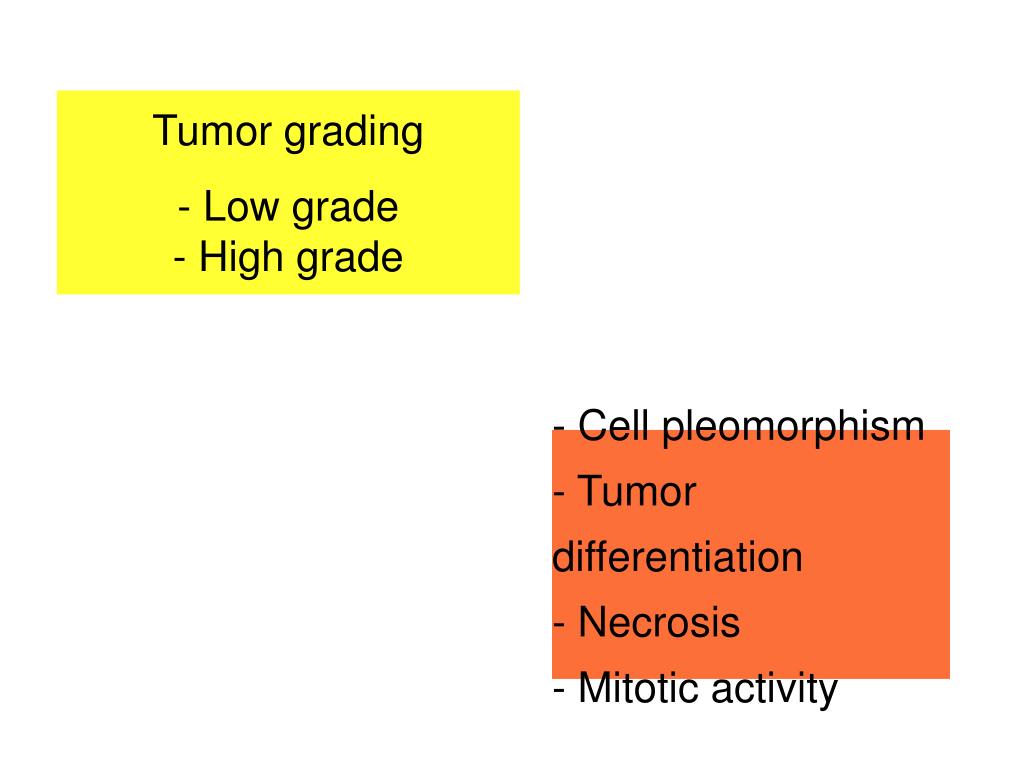 Tumor grading

- Low grade
- High grade

- Cell pleomorphism
- Tumor differentiation
- Necrosis
- Mitotic activity